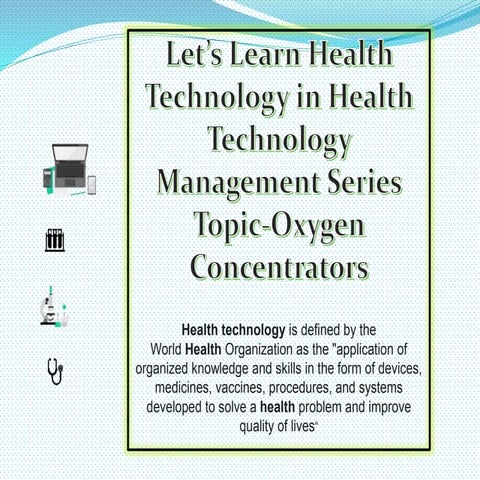 Let's Learn Health Technology in Health Technology Management Series Topic-Oxygen Concentrators

Health technology is defined by the World Health Organization as the "application of organized knowledge and skills in the form of devices, medicines, vaccines, procedures, and systems developed to solve a health problem and improve quality of lives"